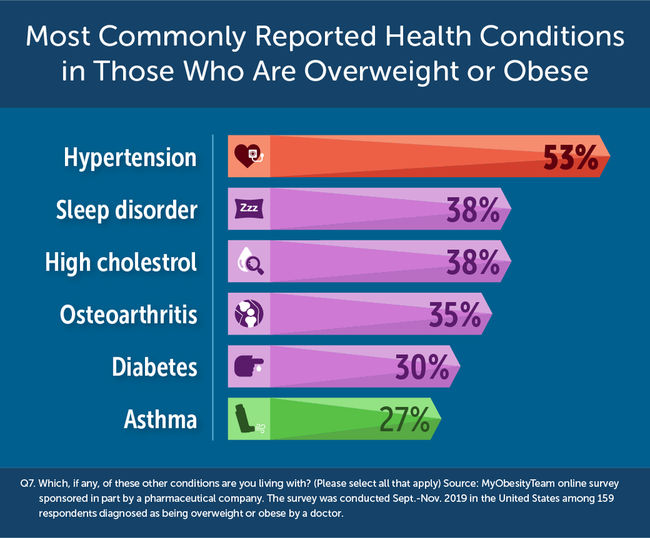 Most Commonly Reported Health Conditions in Those Who Are Overweight or Obese

Hypertension 53%

Sleep disorder Zzz 38%

High cholestrol 38%

Osteoarthritis 35%

Diabetes 30%

Asthma 27%

Q7. Which, if any, of these other conditions are you living with? (Please select all that apply) Source: MyObesityTeam online survey sponsored in part by a pharmaceutical company. The survey was conducted Sept.-Nov. 2019 in the United States among 159 respondents diagnosed as being overweight or obese by a doctor.